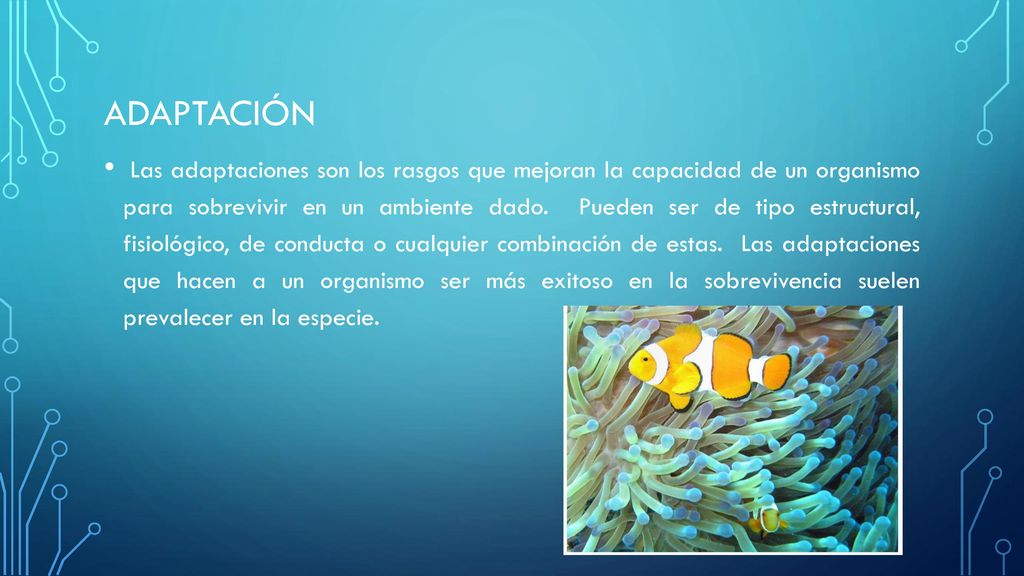 ADAPTACIÓN

• Las adaptaciones son los rasgos que mejoran la capacidad de un organismo para sobrevivir en un ambiente dado. Pueden ser de tipo estructural, fisiológico, de conducta o cualquier combinación de estas. Las adaptaciones que hacen a un organismo ser más exitoso en la sobrevivencia suelen prevalecer en la especie.